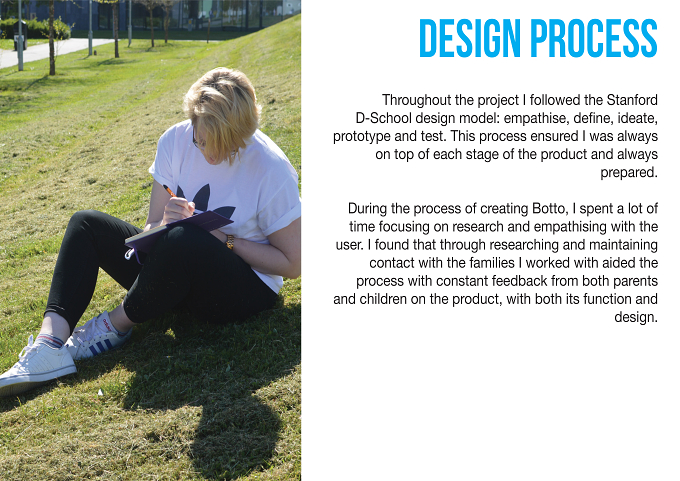 DESIGN PROCESS

Throughout the project I followed the Stanford D-School design model: empathise, define, ideate, prototype and test. This process ensured I was always on top of each stage of the product and always prepared.

During the process of creating Botto, I spent a lot of time focusing on research and empathising with the user. I found that through researching and maintaining contact with the families I worked with aided the process with constant feedback from both parents and children on the product, with both its function and design.